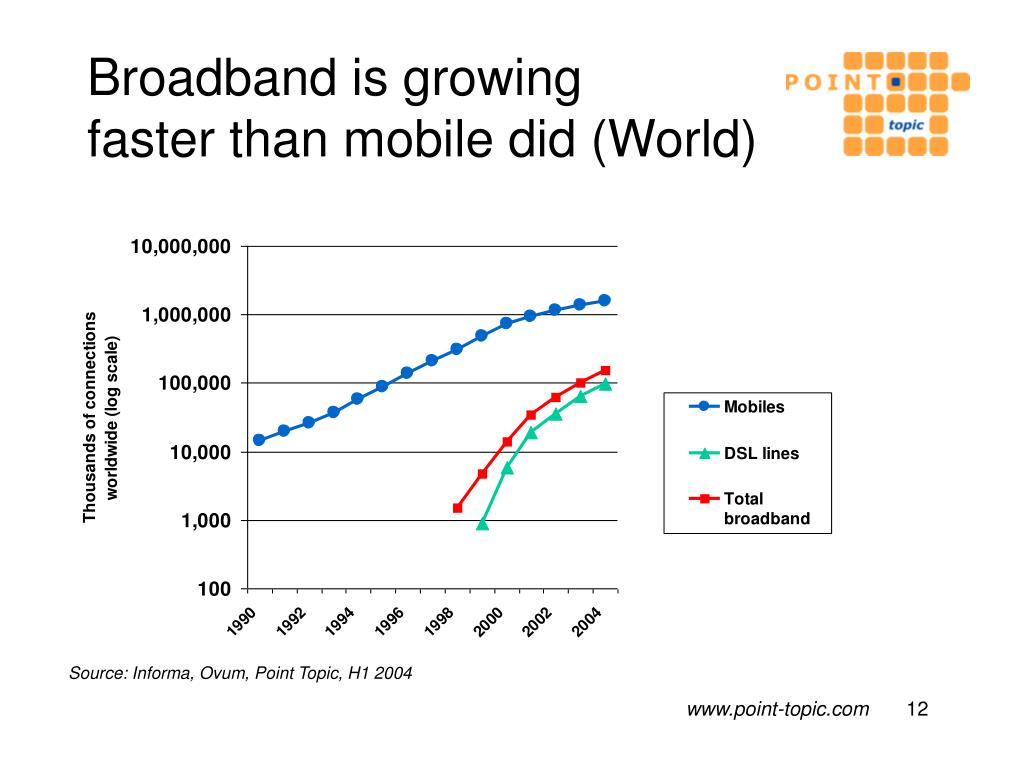 Broadband is growing faster than mobile did (World)

POINT topic

Thousands of connections worldwide (log scale)

10,000,000
1,000,000
100,000
10,000
1,000
100

1990
1992
1994
1996
1998
2000
2002
2004

Mobiles
DSL lines
Total broadband

Source: Informa, Ovum, Point Topic, H1 2004

www.point-topic.com

12